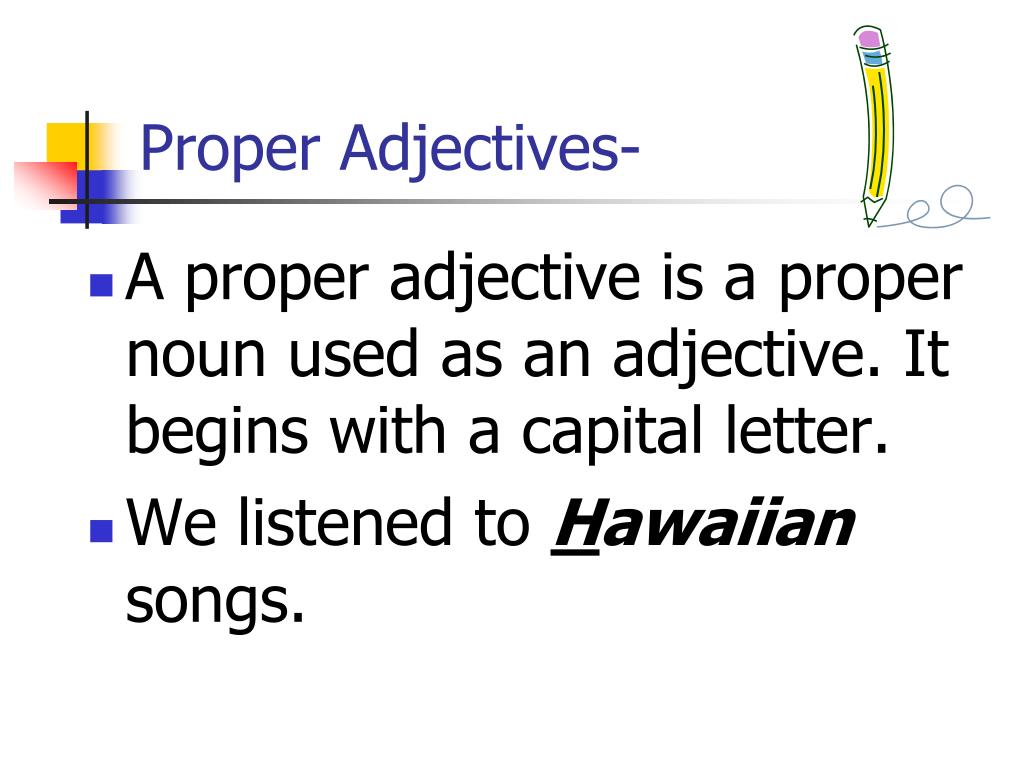 Proper Adjectives-

A proper adjective is a proper noun used as an adjective. It begins with a capital letter.

We listened to Hawaiian songs.